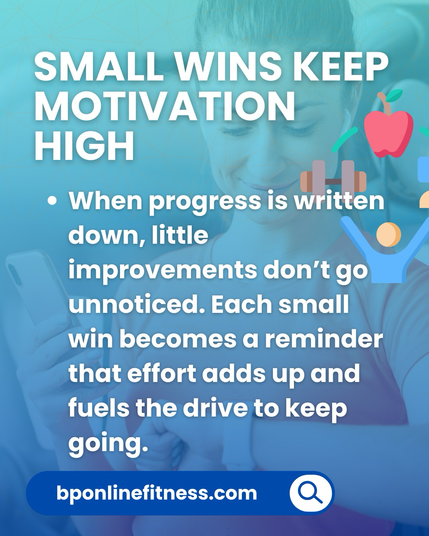 SMALL WINS KEEP MOTIVATION HIGH

• When progress is written down, little improvements don’t go unnoticed. Each small win becomes a reminder that effort adds up and fuels the drive to keep going.

bponlinefitness.com